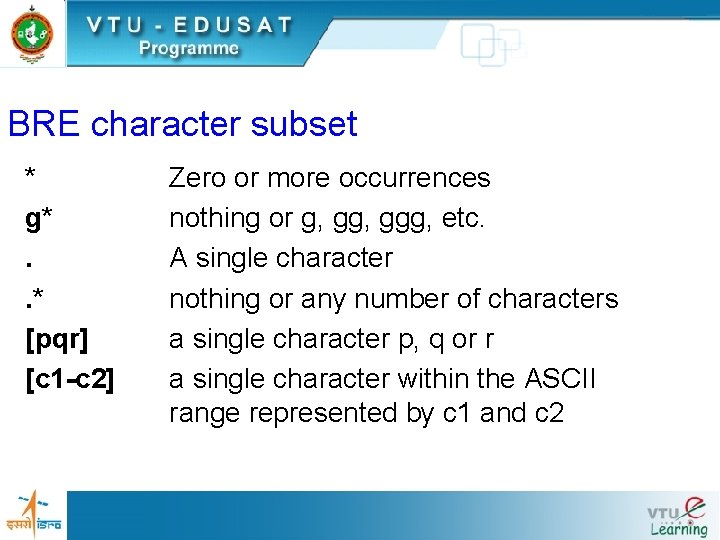 VTU - EDUSAT
Programme

BRE character subset

| | |
|---|---|
| * | Zero or more occurrences |
| g* | nothing or g, gg, ggg, etc. |
| . | A single character |
| .* | nothing or any number of characters |
| [pqr] | a single character p, q or r |
| [c1-c2] | a single character within the ASCII range represented by c1 and c2 |

इसरो isro

VTU e Learning